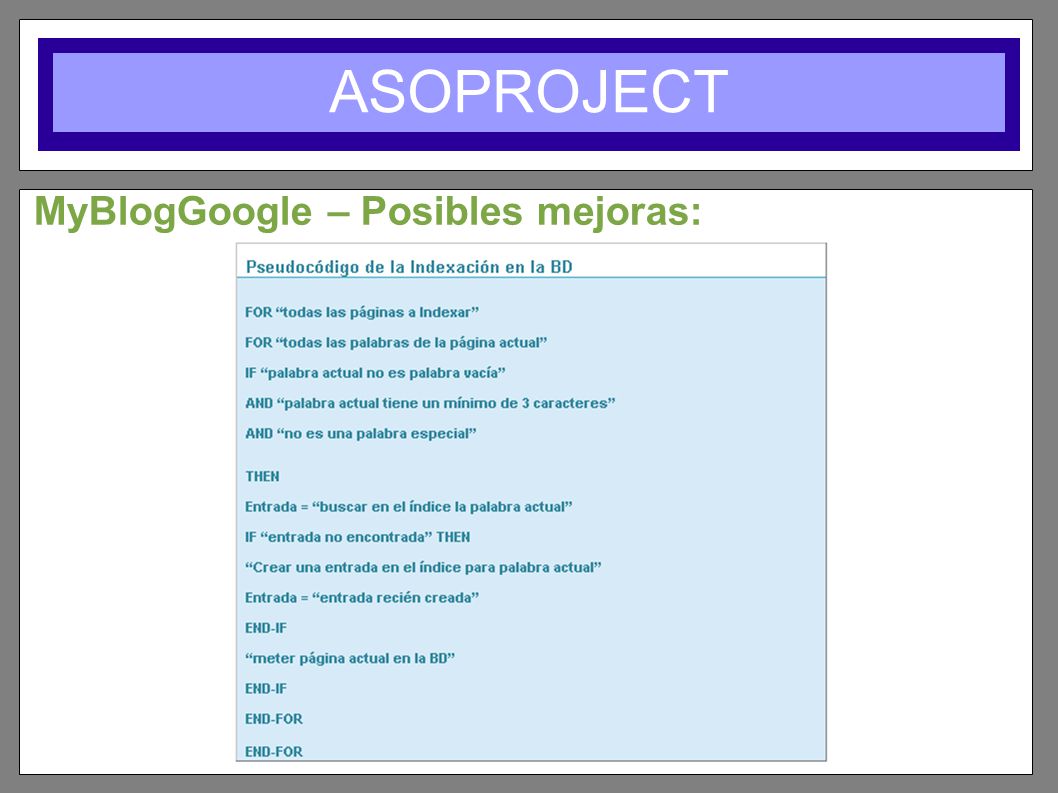 ASOPROJECT

MyBlogGoogle – Posibles mejoras:

Pseudocódigo de la Indexación en la BD

FOR “todas las páginas a Indexar”

FOR “todas las palabras de la página actual”

IF “palabra actual no es palabra vacía”

AND “palabra actual tiene un mínimo de 3 caracteres”

AND “no es una palabra especial”

THEN

Entrada = “buscar en el índice la palabra actual”

IF “entrada no encontrada” THEN

“Crear una entrada en el índice para palabra actual”

Entrada = “entrada recién creada”

END-IF

“meter página actual en la BD”

END-IF

END-FOR

END-FOR